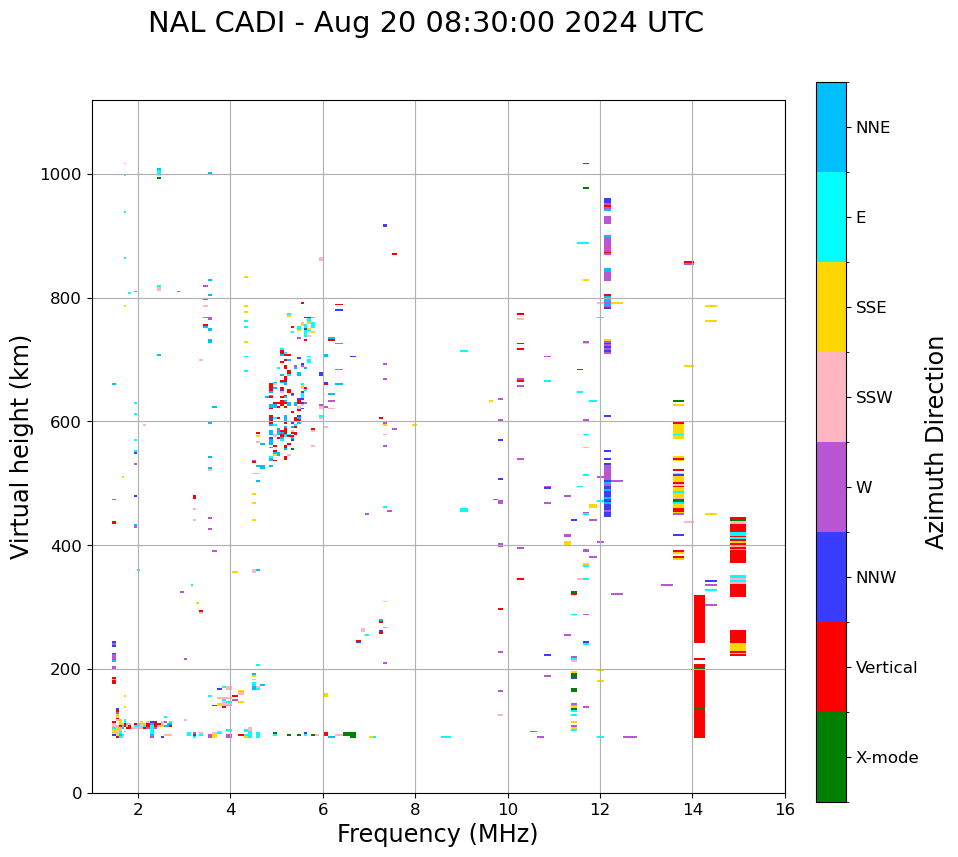 NAL CADI - Aug 20 08:30:00 2024 UTC

Virtual height (km)

1000
800
600
400
200
0

2
4
6
8
10
12
14
16

Frequency (MHz)

NNE
E
SSE
SSW
W
NNW
Vertical
X-mode

Azimuth Direction